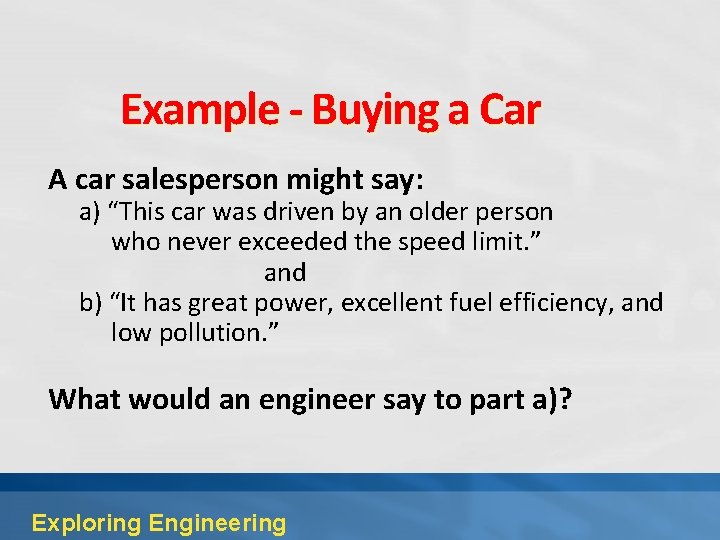 Example - Buying a Car

A car salesperson might say:

a) “This car was driven by an older person who never exceeded the speed limit.”

and

b) “It has great power, excellent fuel efficiency, and low pollution.”

What would an engineer say to part a)?

Exploring Engineering